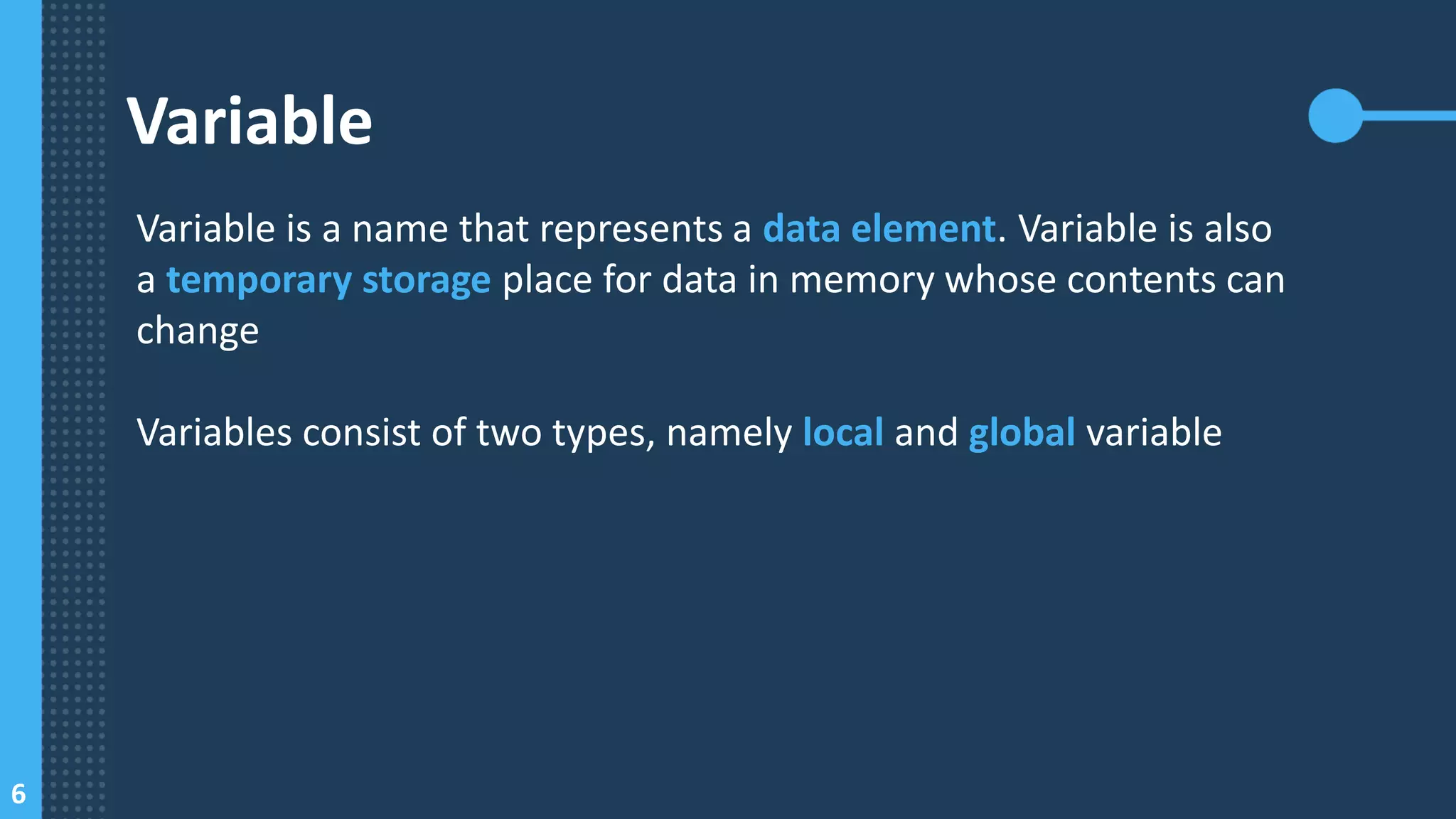 Variable

Variable is a name that represents a data element. Variable is also a temporary storage place for data in memory whose contents can change

Variables consist of two types, namely local and global variable

6